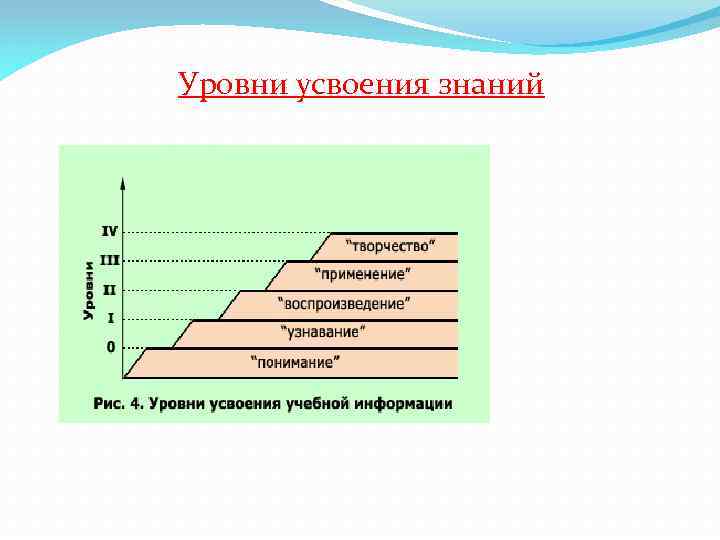 Уровни усвоения знаний

Уровни

IV

III

II

I

0

"творчество"

"применение"

"воспроизведение"

"узнавание"

"понимание"

Рис. 4. Уровни усвоения учебной информации